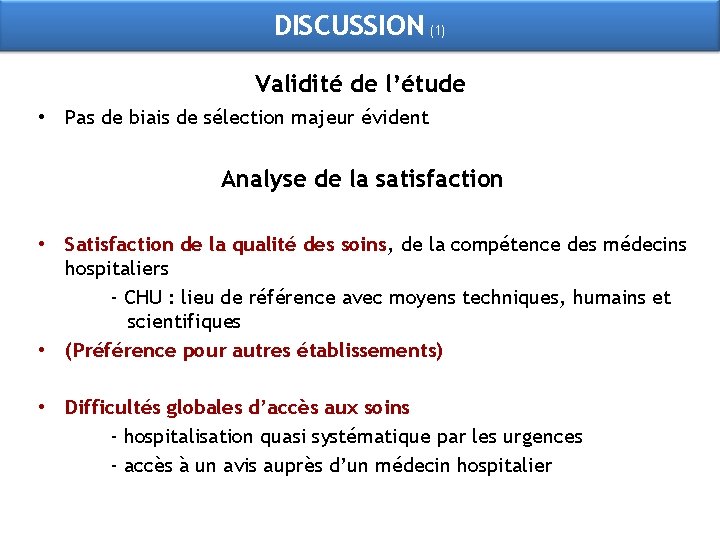 DISCUSSION (1)

Validité de l’étude

• Pas de biais de sélection majeur évident

Analyse de la satisfaction

• Satisfaction de la qualité des soins, de la compétence des médecins hospitaliers
- CHU : lieu de référence avec moyens techniques, humains et scientifiques
• (Préférence pour autres établissements)

• Difficultés globales d’accès aux soins
- hospitalisation quasi systématique par les urgences
- accès à un avis auprès d’un médecin hospitalier